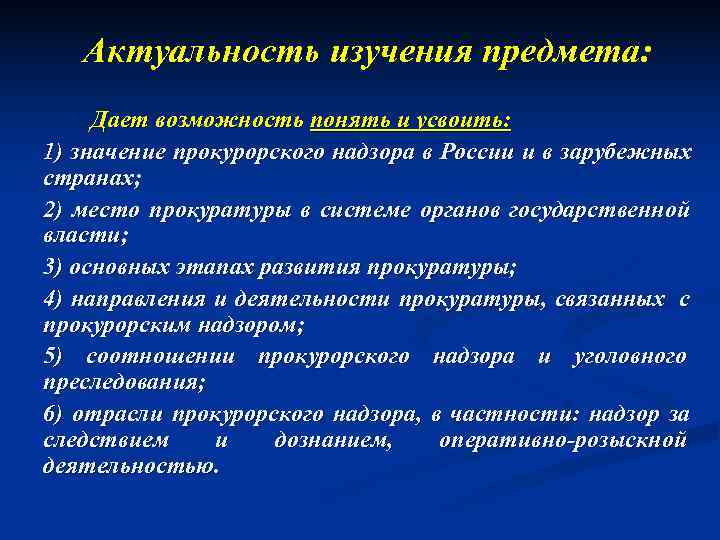 Актуальность изучения предмета:

Дает возможность понять и усвоить:

1) значение прокурорского надзора в России и в зарубежных странах;

2) место прокуратуры в системе органов государственной власти;

3) основных этапах развития прокуратуры;

4) направления и деятельности прокуратуры, связанных с прокурорским надзором;

5) соотношении прокурорского надзора и уголовного преследования;

6) отрасли прокурорского надзора, в частности: надзор за следствием и дознанием, оперативно-розыскной деятельностью.